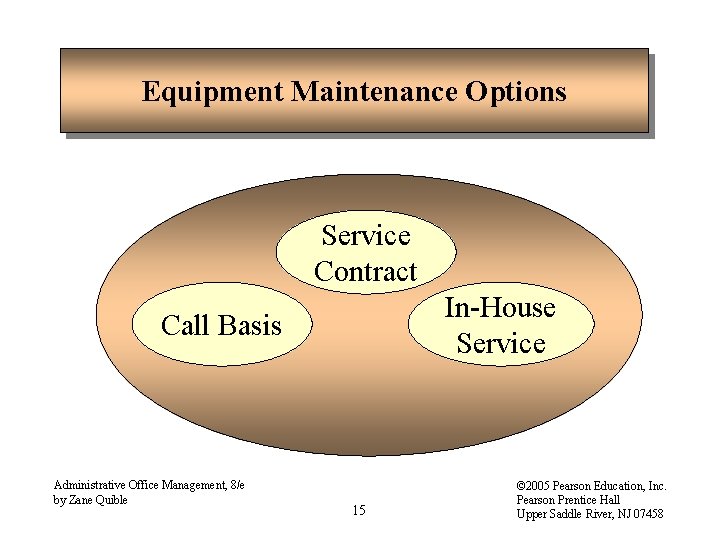 Equipment Maintenance Options

Service Contract

Call Basis

In-House Service

Administrative Office Management, 8/e
by Zane Quible

15

©2005 Pearson Education, Inc.
Pearson Prentice Hall
Upper Saddle River, NJ 07458